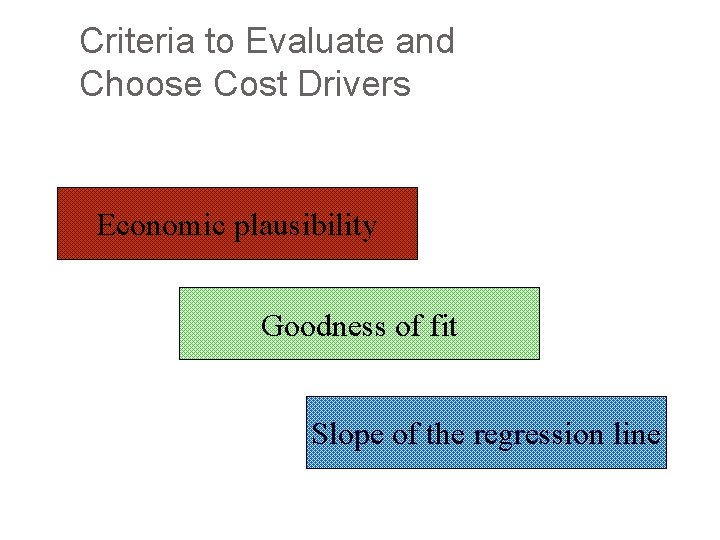 Criteria to Evaluate and Choose Cost Drivers

Economic plausibility

Goodness of fit

Slope of the regression line